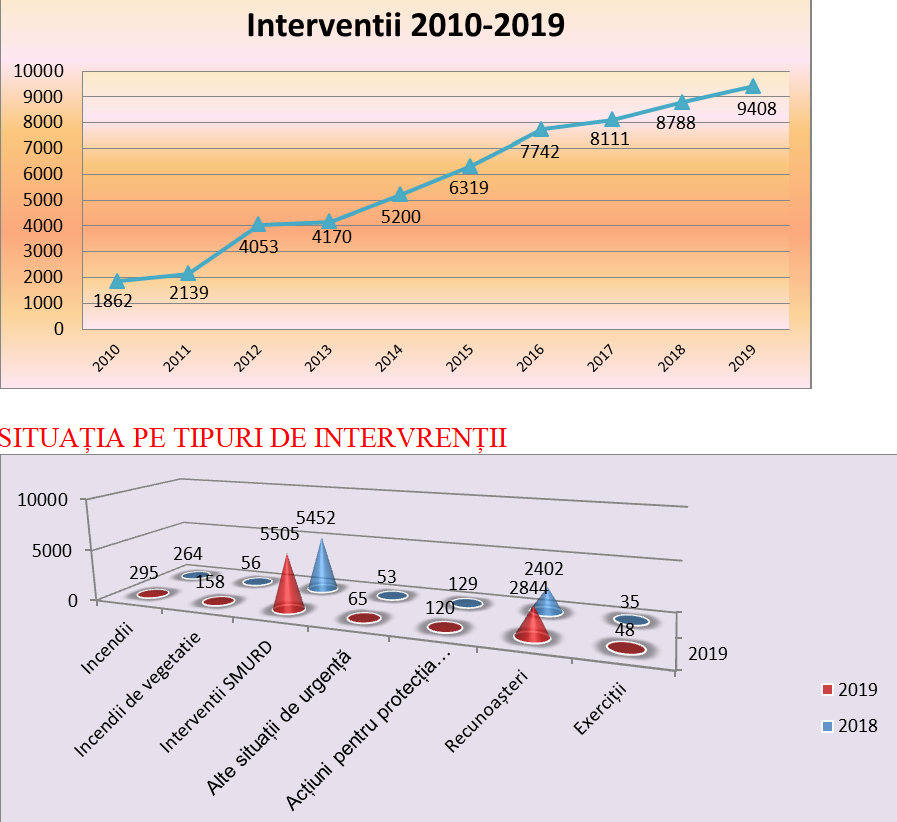 Interventii 2010-2019

10000
9000
8000
7000
6000
5000
4000
3000
2000
1000
0

1862
2139
4053
4170
5200
6319
7742
8111
8788
9408

2010
2011
2012
2013
2014
2015
2016
2017
2018
2019

SITUAȚIA PE TIPURI DE INTERVRENȚII

10000
5000
0

295
264
158
56
5505
5452
65
53
120
129
2844
2402
48
35

Incendii
Incendii de vegetatie
Interventii SMURD
Alte situații de urgență
Acțiuni pentru protecția...
Recunoașteri
Exerciții

2019

2019
2018